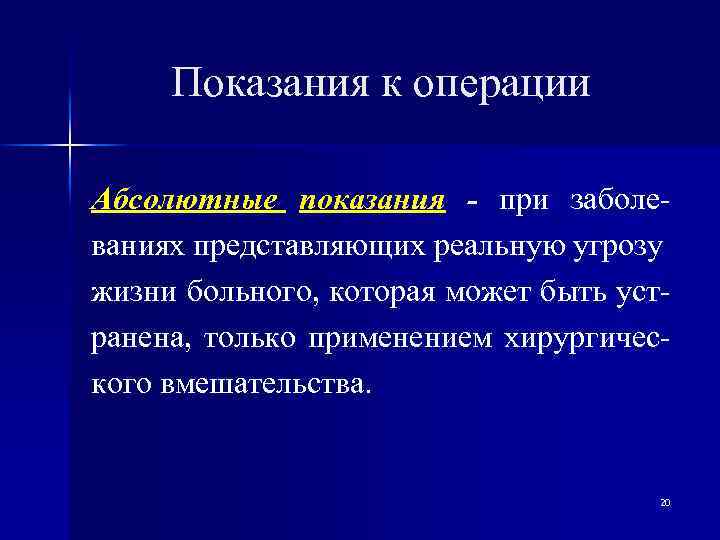 Показания к операции

Абсолютные показания - при заболеваниях представляющих реальную угрозу жизни больного, которая может быть устранена, только применением хирургического вмешательства.

20